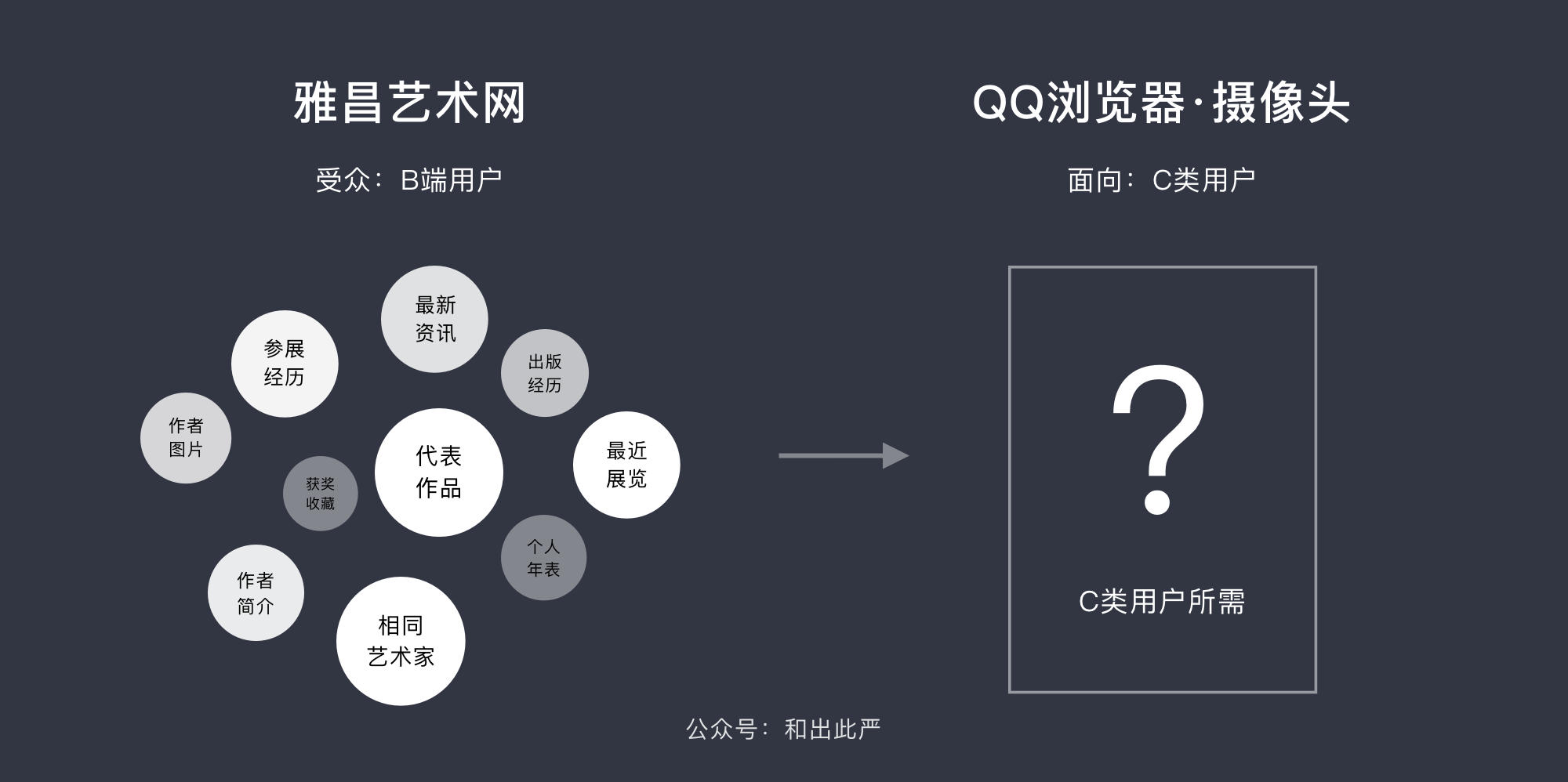 雅昌艺术网

受众：B端用户

最新资讯

参展经历

出版经历

作者图片

代表作品

最近展览

获奖收藏

个人年表

作者简介

相同艺术家

QQ浏览器·摄像头

面向：C类用户

?

C类用户所需

公众号：和出此严